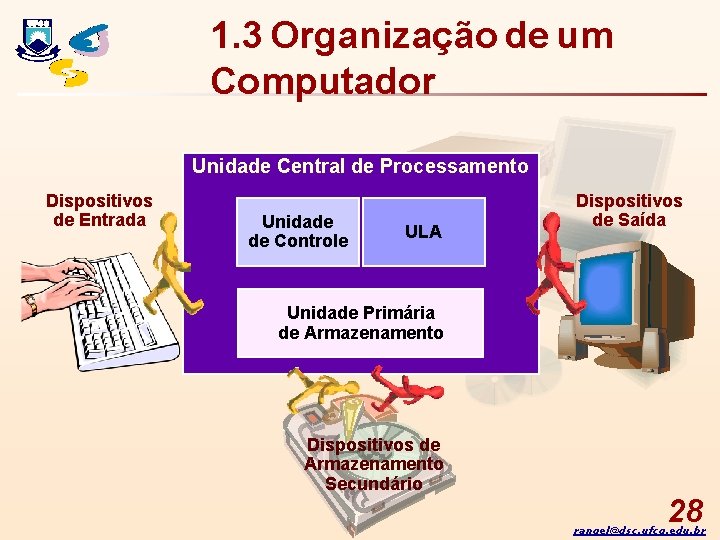 1.3 Organização de um Computador

Unidade Central de Processamento

Dispositivos de Entrada

Unidade de Controle

ULA

Dispositivos de Saída

Unidade Primária de Armazenamento

Dispositivos de Armazenamento Secundário

28

rangel@dsc.ufcg.edu.br